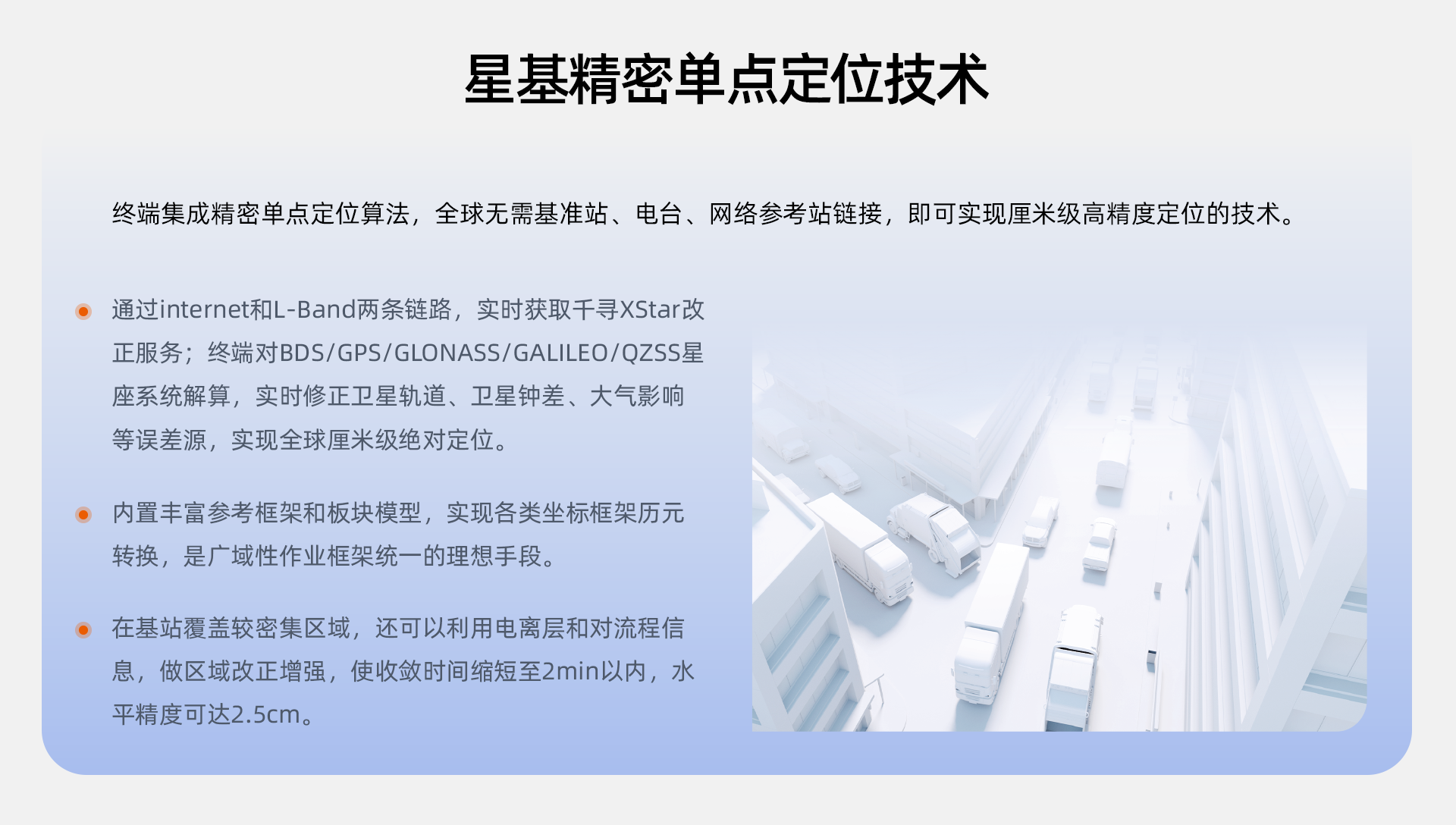 星基精密单点定位技术

终端集成精密单点定位算法，全球无需基准站、电台、网络参考站链接，即可实现厘米级高精度定位的技术。

通过internet和L-Band两条链路，实时获取千寻XStar改正服务；终端对BDS/GPS/GLONASS/GALILEO/QZSS星座系统解算，实时修正卫星轨道、卫星钟差、大气影响等误差源，实现全球厘米级绝对定位。

内置丰富参考框架和板块模型，实现各类坐标框架历元转换，是广域性作业框架统一的理想手段。

在基站覆盖较密集区域，还可以利用电离层和对流程信息，做区域改正增强，使收敛时间缩短至2min以内，水平精度可达2.5cm。